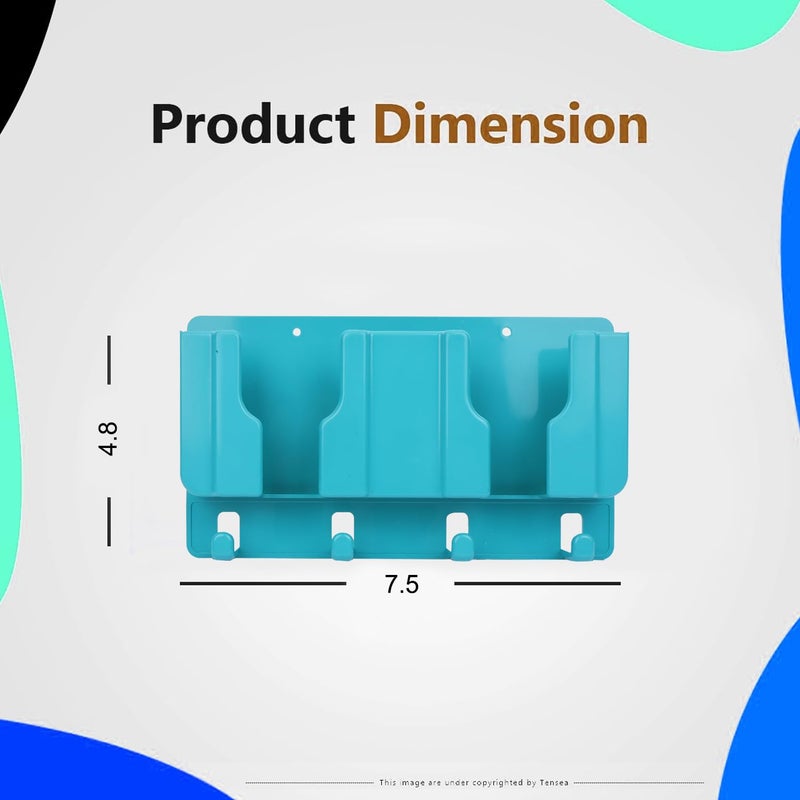 Product Dimension

4.8

7.5

This image are under copyrighted by Tensea